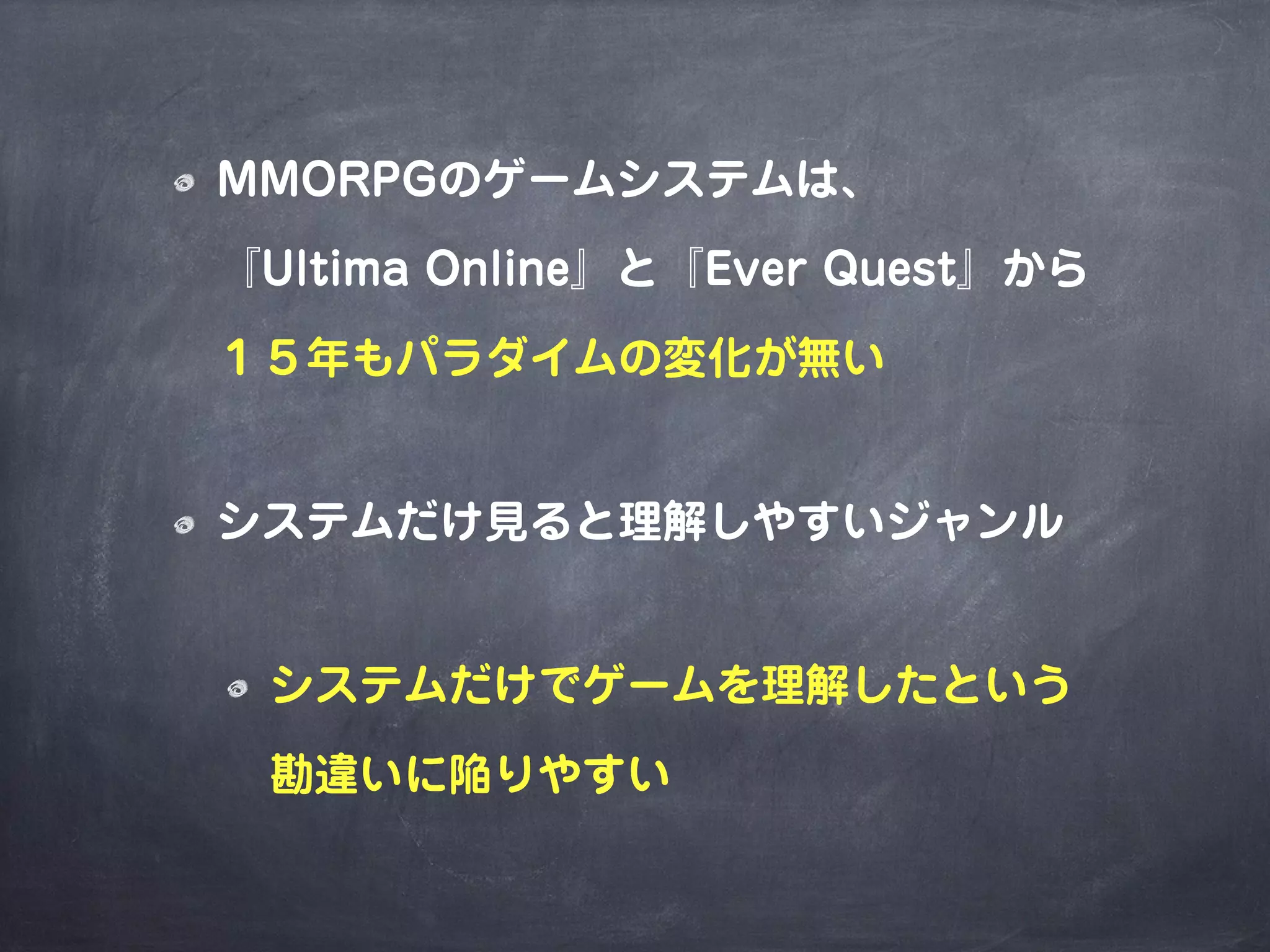 MMORPGのゲームシステムは、『Ultima Online』と『Ever Quest』から１５年もパラダイムの変化が無い

システムだけ見ると理解しやすいジャンル

システムだけでゲームを理解したという勘違いに陥りやすい